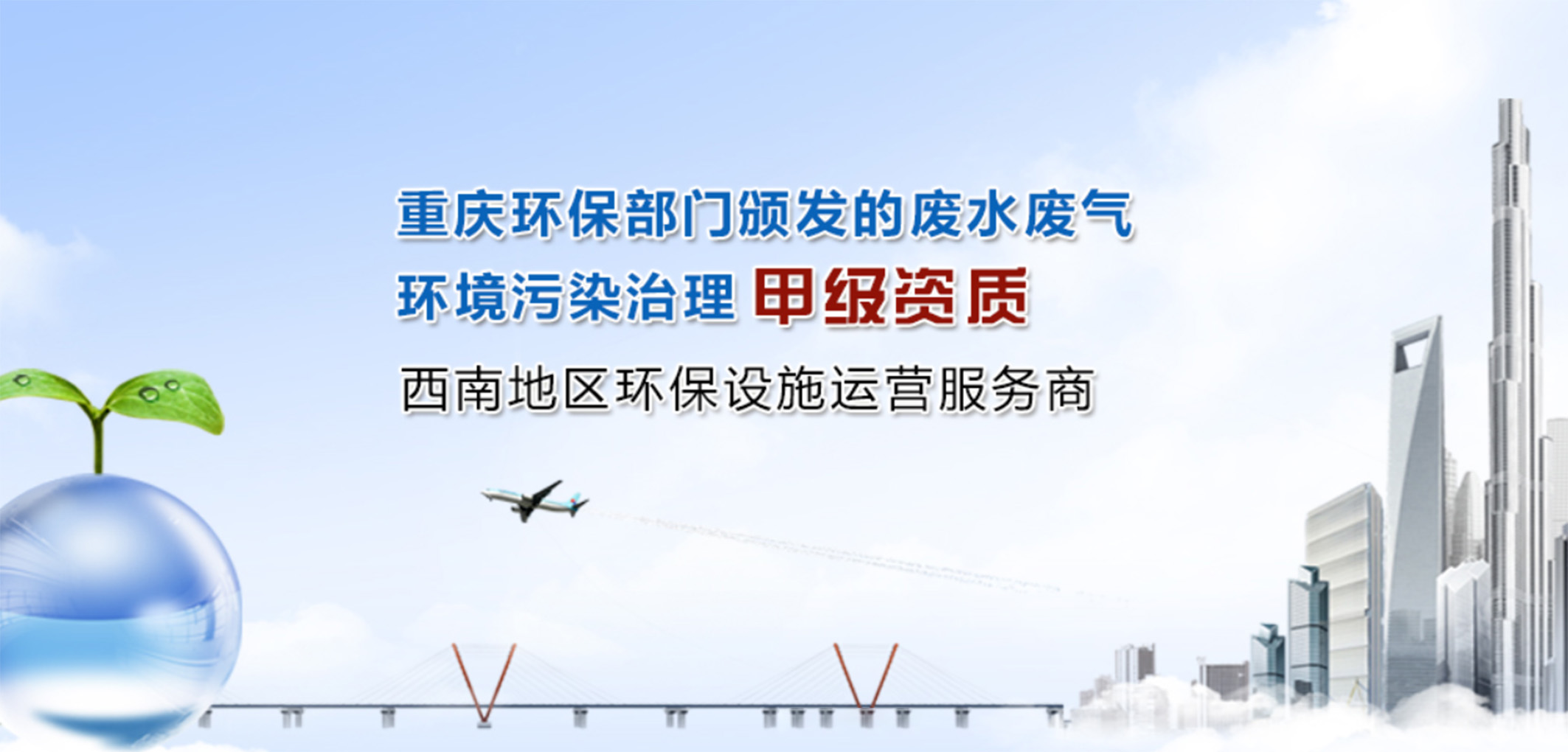 重庆环保部门颁发的废水废气
环境污染治理 甲级资质
西南地区环保设施运营服务商